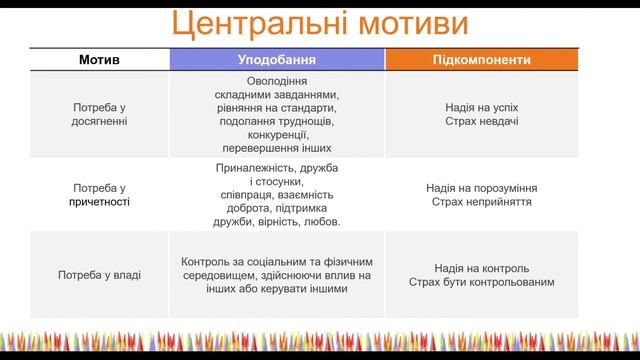 Центральні мотиви

| Мотив | Уподобання | Підкомпоненти |
|---|---|---|
| Потреба у досягненні | Оволодіння складними завданнями, рівняння на стандарти, подолання труднощів, конкуренції, перевершення інших | Надія на успіх Страх невдачі |
| Потреба у причетності | Приналежність, дружба і стосунки, співпраця, взаємність доброта, підтримка дружби, вірність, любов. | Надія на порозуміння Страх неприйняття |
| Потреба у владі | Контроль за соціальним та фізичним середовищем, здійснюючи вплив на інших або керувати іншими | Надія на контроль Страх бути контрольованим |